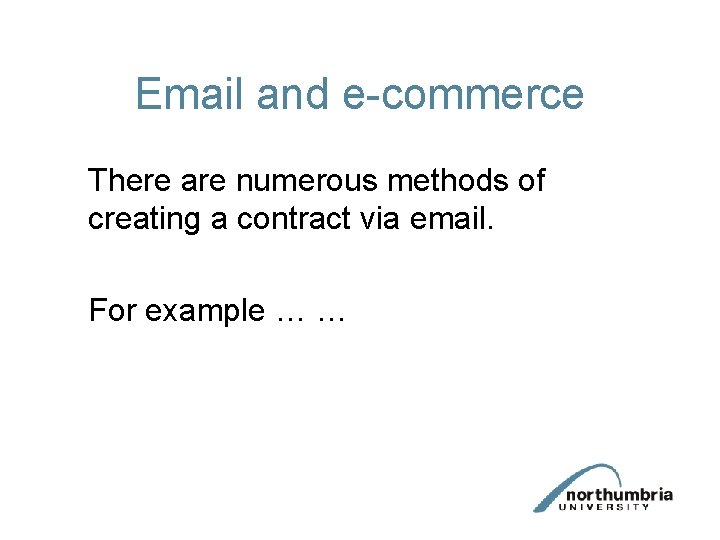 Email and e-commerce

There are numerous methods of creating a contract via email.

For example … …

northumbria
UNIVERSITY